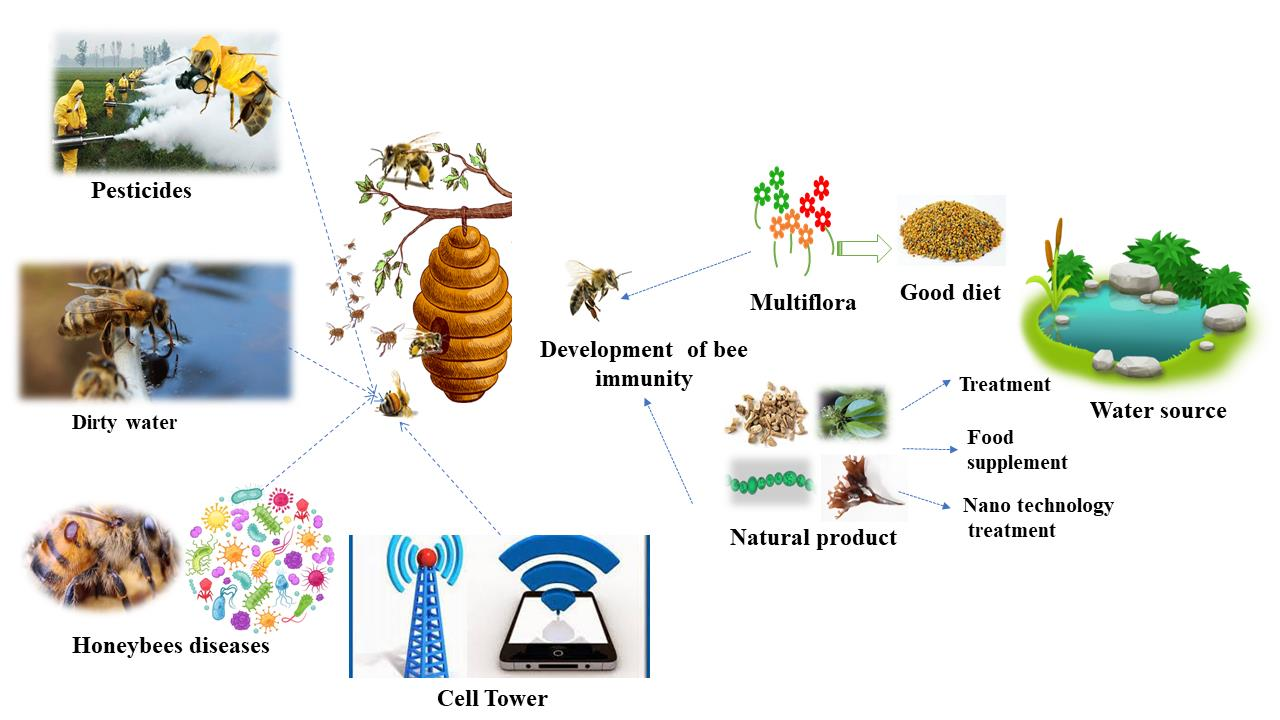 Pesticides

Dirty water

Honeybees diseases

Cell Tower

Development of bee immunity

Multiflora

Good diet

Water source

Treatment

Food supplement

Nano technology treatment

Natural product